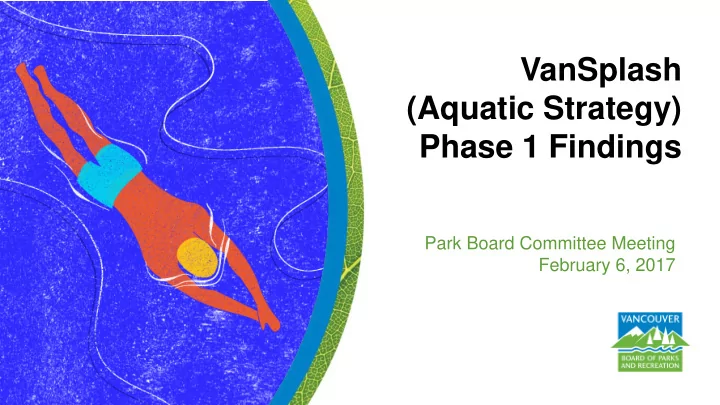 VanSplash
(Aquatic Strategy)
Phase 1 Findings

Park Board Committee Meeting
February 6, 2017

VANCOUVER
BOARD OF PARKS AND RECREATION